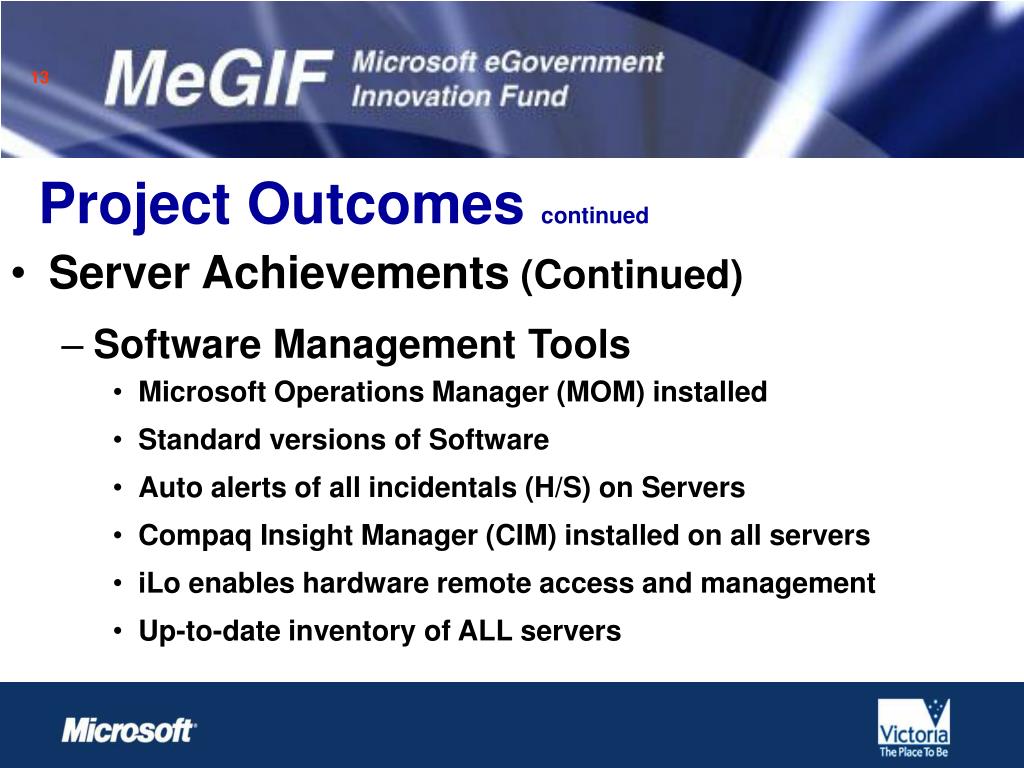 13

MeGIF Microsoft eGovernment Innovation Fund

Project Outcomes continued

• Server Achievements (Continued)

– Software Management Tools

• Microsoft Operations Manager (MOM) installed
• Standard versions of Software
• Auto alerts of all incidentals (H/S) on Servers
• Compaq Insight Manager (CIM) installed on all servers
• iLo enables hardware remote access and management
• Up-to-date inventory of ALL servers

Microsoft

Victoria
The Place To Be